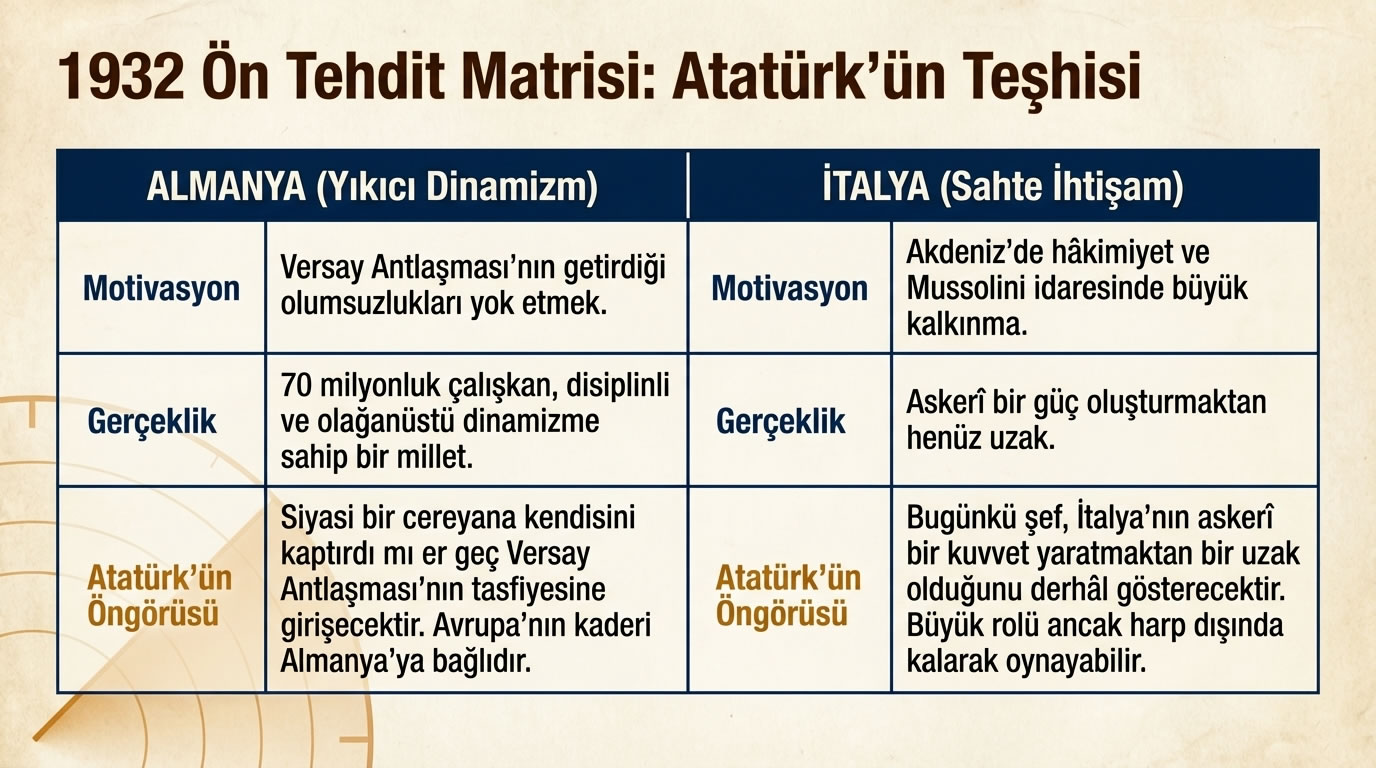 1932 Ön Tehdit Matrisi: Atatürk'ün Teşhisi

| ALMANYA (Yıkıcı Dinamizm) | | İTALYA (Sahte İhtişam) | |
|---|---|---|---|
| Motivasyon | Versay Antlaşması'nın getirdiği olumsuzlukları yok etmek. | Motivasyon | Akdeniz'de hâkimiyet ve Mussolini idaresinde büyük kalkınma. |
| Gerçeklik | 70 milyonluk çalışkan, disiplinli ve olağanüstü dinamizme sahip bir millet. | Gerçeklik | Askerî bir güç oluşturmaktan henüz uzak. |
| Atatürk'ün Öngörüsü | Siyasi bir cereyana kendisini kaptırdı mı er geç Versay Antlaşması'nın tasfiyesine girişecektir. Avrupa'nın kaderi Almanya'ya bağlıdır. | Atatürk'ün Öngörüsü | Bugünkü şef, İtalya'nın askerî bir kuvvet yaratmaktan bir uzak olduğunu derhâl gösterecektir. Büyük rolü ancak harp dışında kalarak oynayabilir. |